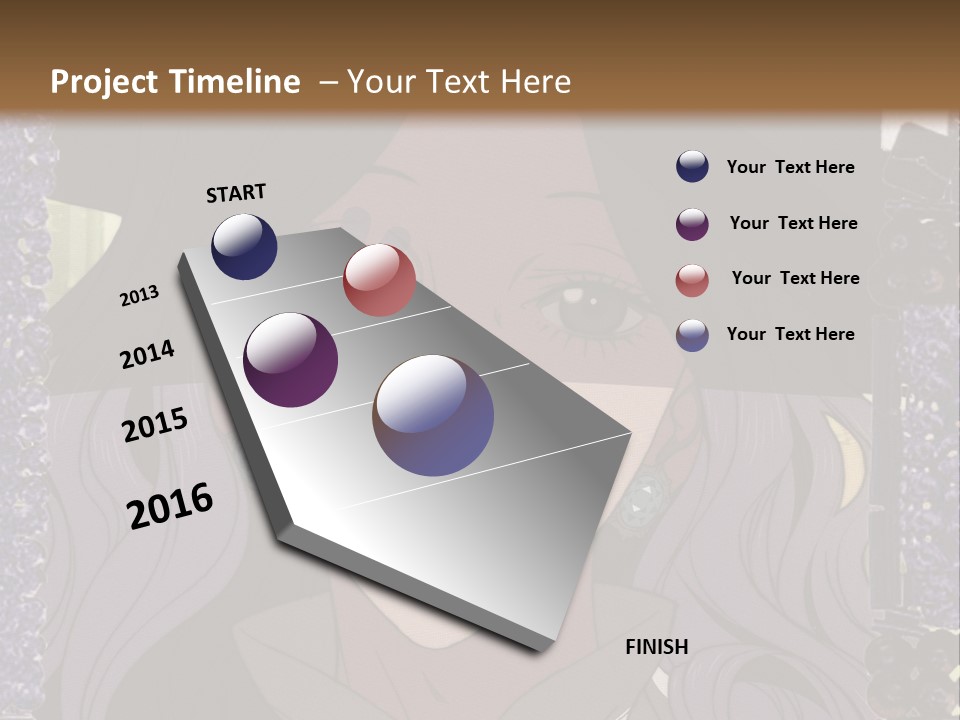 Project Timeline – Your Text Here

START

2013

2014

2015

2016

FINISH

Your Text Here

Your Text Here

Your Text Here

Your Text Here